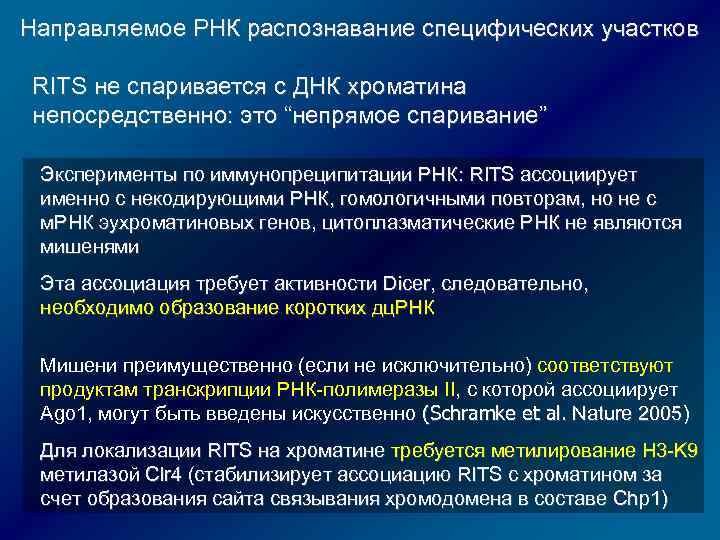 Направляемое РНК распознавание специфических участков

RITS не спаривается с ДНК хроматина непосредственно: это “непрямое спаривание”

Эксперименты по иммунопреципитации РНК: RITS ассоциирует именно с некодирующими РНК, гомологичными повторам, но не с мРНК эухроматиновых генов, цитоплазматические РНК не являются мишенями

Эта ассоциация требует активности Dicer, следовательно, необходимо образование коротких дцРНК

Мишени преимущественно (если не исключительно) соответствуют продуктам транскрипции РНК-полимеразы II, с которой ассоциирует Ago1, могут быть введены искусственно (Schramke et al. Nature 2005)

Для локализации RITS на хроматине требуется метилирование H3-K9 метилазой Clr4 (стабилизирует ассоциацию RITS с хроматином за счет образования сайта связывания хромодомена в составе Chp1)